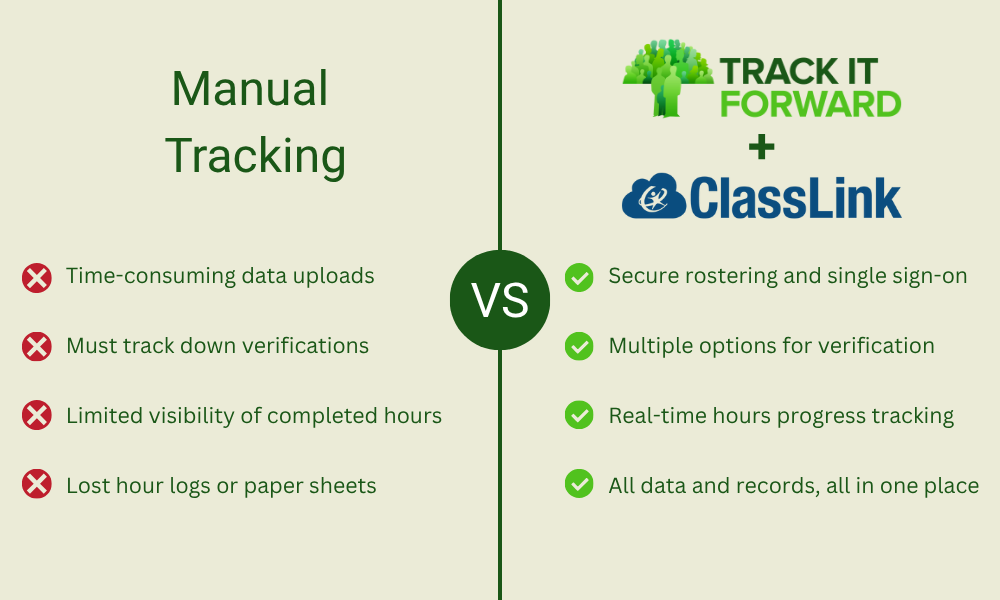 Manual Tracking

Time-consuming data uploads

Must track down verifications

Limited visibility of completed hours

Lost hour logs or paper sheets

VS

TRACK IT FORWARD

+

ClassLink

Secure rostering and single sign-on

Multiple options for verification

Real-time hours progress tracking

All data and records, all in one place